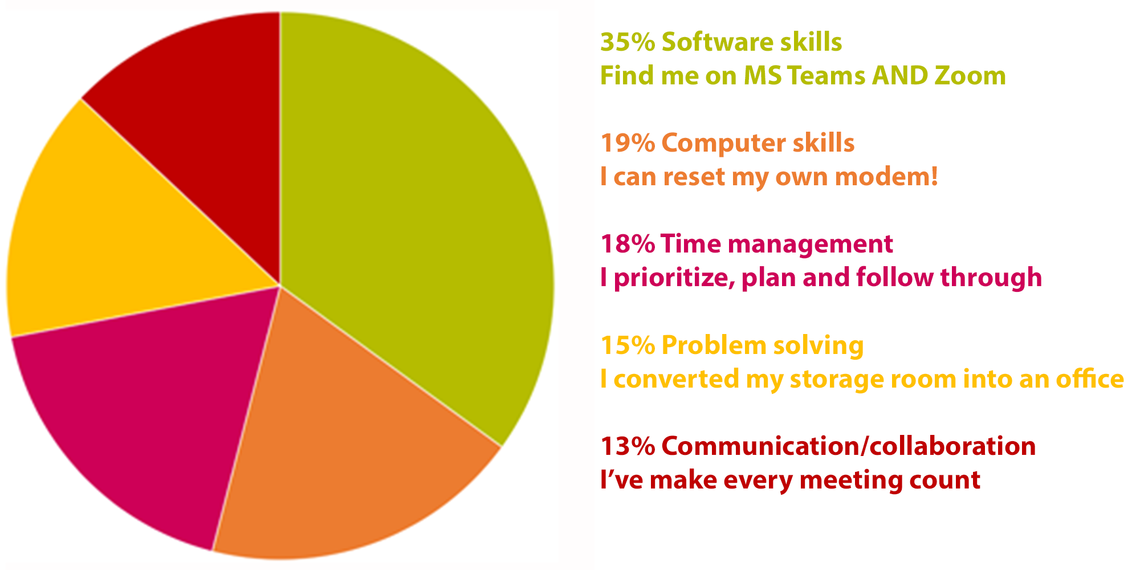 35% Software skills
Find me on MS Teams AND Zoom

19% Computer skills
I can reset my own modem!

18% Time management
I prioritize, plan and follow through

15% Problem solving
I converted my storage room into an office

13% Communication/collaboration
I've make every meeting count